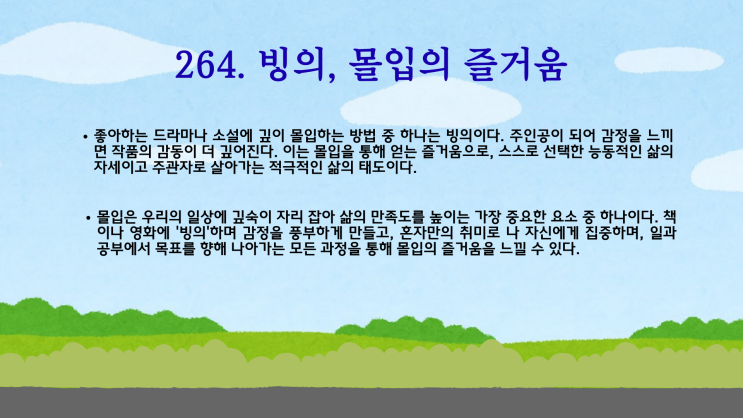 264. 빙의, 몰입의 즐거움

• 좋아하는 드라마나 소설에 깊이 몰입하는 방법 중 하나는 빙의이다. 주인공이 되어 감정을 느끼면 작품의 감동이 더 깊어진다. 이는 몰입을 통해 얻는 즐거움으로, 스스로 선택한 능동적인 삶의 자세이고 주관자로 살아가는 적극적인 삶의 태도이다.

• 몰입은 우리의 일상에 깊숙이 자리 잡아 삶의 만족도를 높이는 가장 중요한 요소 중 하나이다. 책이나 영화에 '빙의'하며 감정을 풍부하게 만들고, 혼자만의 취미로 나 자신에게 집중하며, 일과 공부에서 목표를 향해 나아가는 모든 과정을 통해 몰입의 즐거움을 느낄 수 있다.